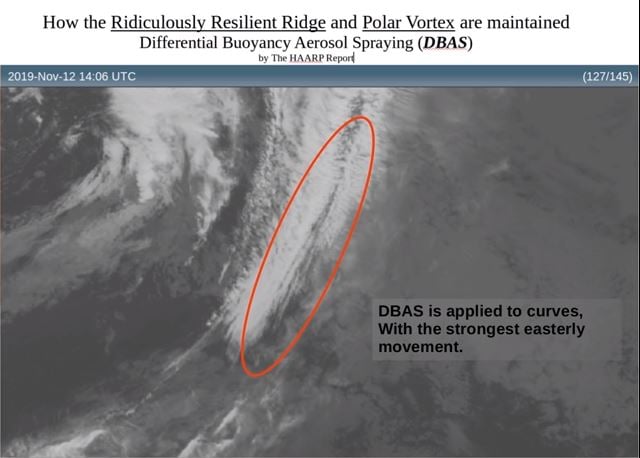 How the Ridiculously Resilient Ridge and Polar Vortex are maintained
Differential Buoyancy Aerosol Spraying (DBAS)
by The HAARP Report

2019-Nov-12 14:06 UTC

(127/145)

DBAS is applied to curves, With the strongest easterly movement.